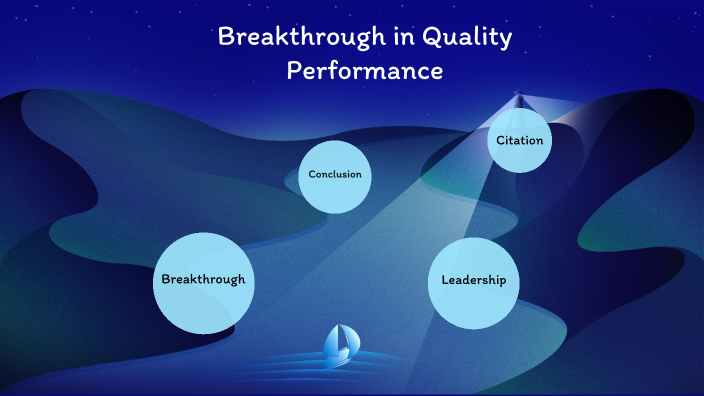 Breakthrough in Quality Performance

Citation

Conclusion

Breakthrough

Leadership